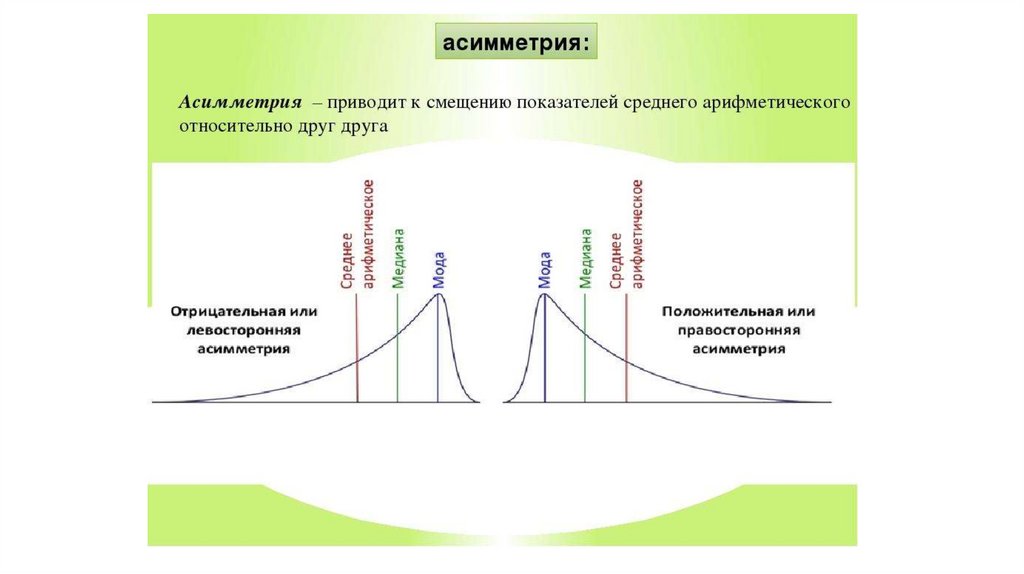 асимметрия:

Асимметрия – приводит к смещению показателей среднего арифметического относительно друг друга

Среднее арифметическое

Медиана

Мода

Отрицательная или левосторонняя асимметрия

Мода

Медиана

Среднее арифметическое

Положительная или правосторонняя асимметрия